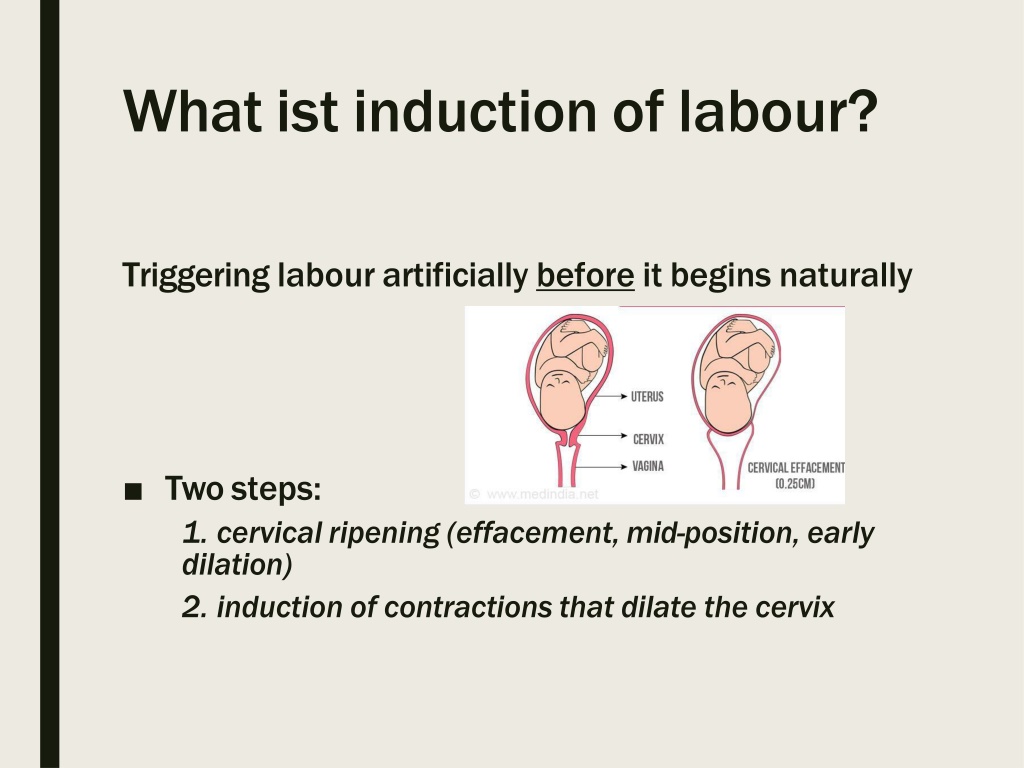 What ist induction of labour?

Triggering labour artificially before it begins naturally

UTERUS
CERVIX
VAGINA
CERVICAL EFFACEMENT (0.25CM)
© www.medindia.net

■ Two steps:
1. cervical ripening (effacement, mid-position, early dilation)
2. induction of contractions that dilate the cervix